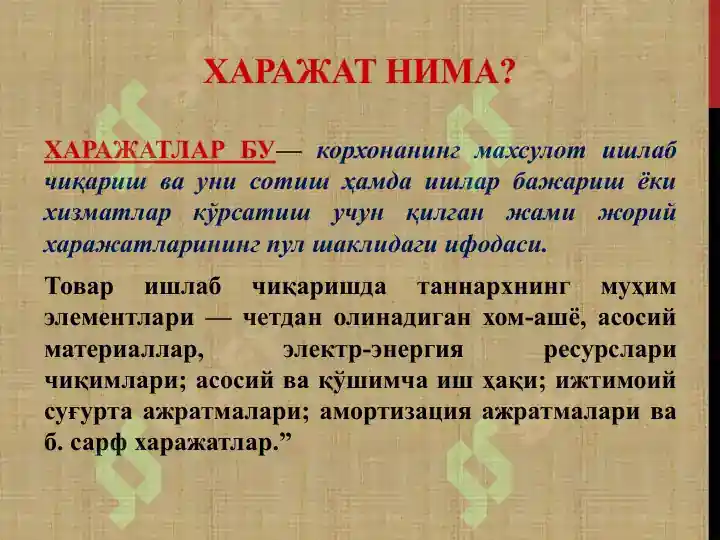 ХАРАЖАТ НИМА?

ХАРАЖАТЛАР БУ— корхонанинг махсулот ишлаб чиқариш ва уни сотиш ҳамда ишлар бажариш ёки хизматлар кўрсатиш учун қилган жами жорий харажатларининг пул шаклидаги ифодаси.

Товар ишлаб чиқаришда таннархнинг муҳим элементлари — четдан олинадиган хом-ашё, асосий материаллар, электр-энергия ресурслари чиқимлари; асосий ва қўшимча иш ҳақи; ижтимоий суғурта ажратмалари; амортизация ажратмалари ва б. сарф харажатлар.”